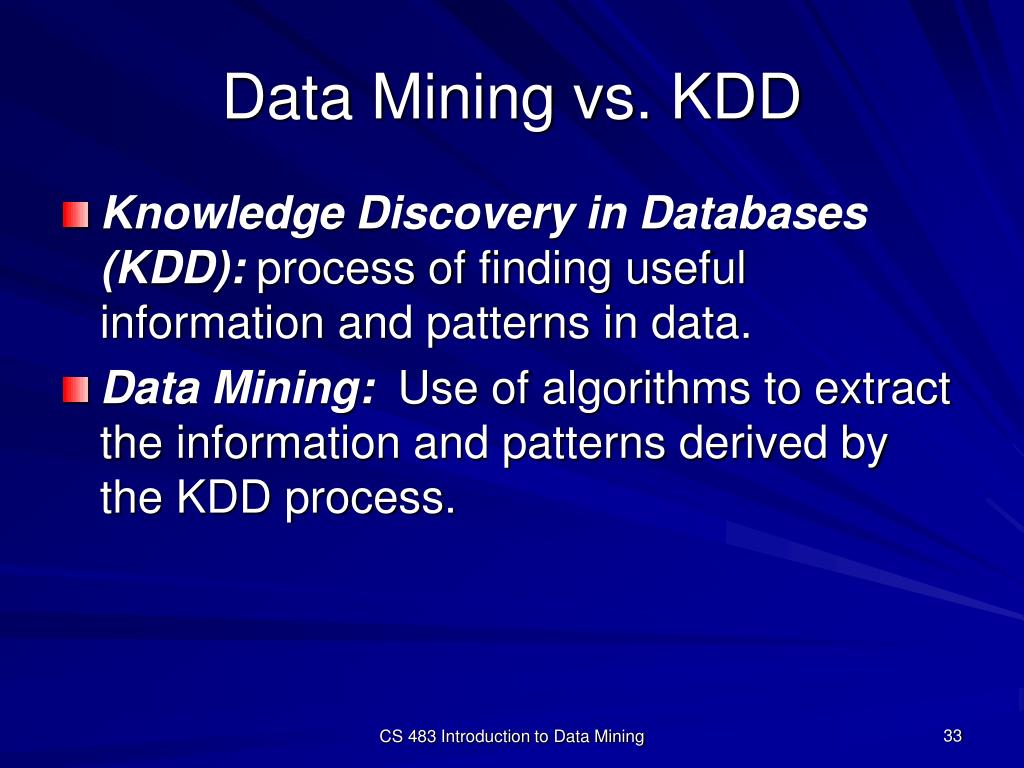 Data Mining vs. KDD

Knowledge Discovery in Databases (KDD): process of finding useful information and patterns in data.

Data Mining: Use of algorithms to extract the information and patterns derived by the KDD process.

CS 483 Introduction to Data Mining

33